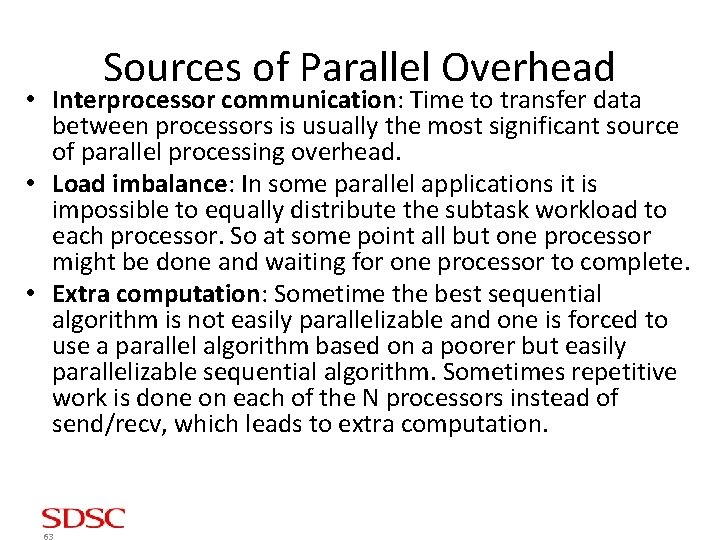 Sources of Parallel Overhead

• Interprocessor communication: Time to transfer data between processors is usually the most significant source of parallel processing overhead.
• Load imbalance: In some parallel applications it is impossible to equally distribute the subtask workload to each processor. So at some point all but one processor might be done and waiting for one processor to complete.
• Extra computation: Sometime the best sequential algorithm is not easily parallelizable and one is forced to use a parallel algorithm based on a poorer but easily parallelizable sequential algorithm. Sometimes repetitive work is done on each of the N processors instead of send/recv, which leads to extra computation.

SDSC
63